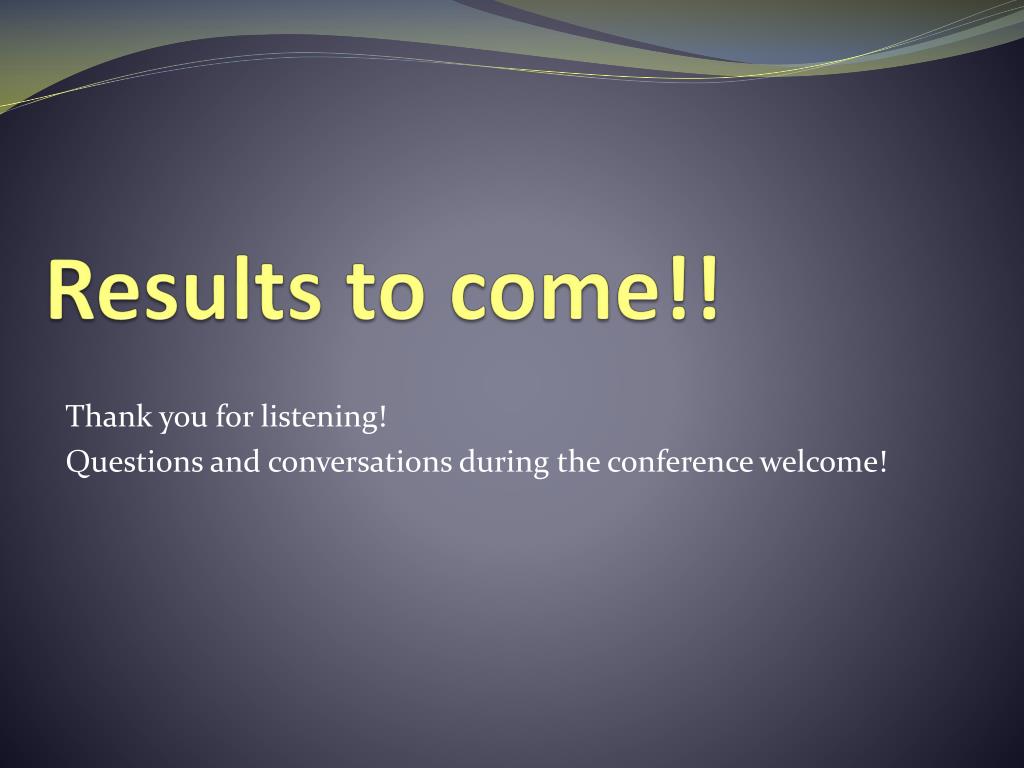 Results to come!!

Thank you for listening!

Questions and conversations during the conference welcome!